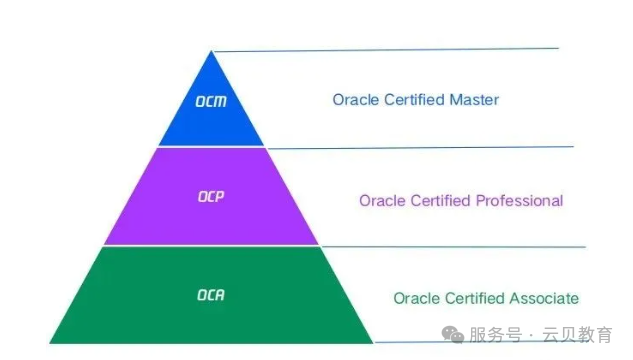 OCM

Oracle Certified Master

OCP

Oracle Certified Professional

OCA

Oracle Certified Associate

服务号 · 云贝教育